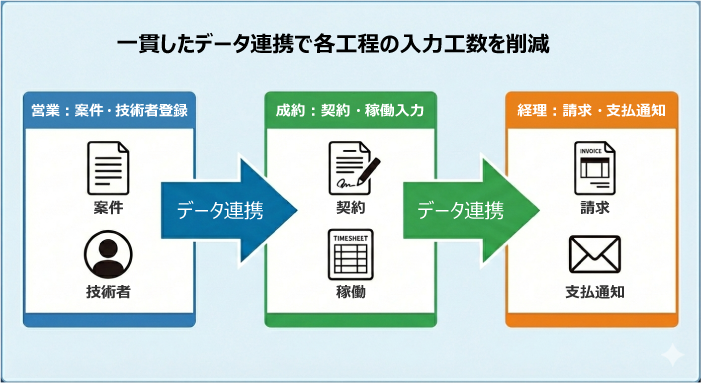 一貫したデータ連携で各工程の入力工数を削減

営業：案件・技術者登録

案件

技術者

データ連携

成約：契約・稼働入力

契約

TIMESHEET

稼働

データ連携

経理：請求・支払通知

INVOICE

請求

支払通知